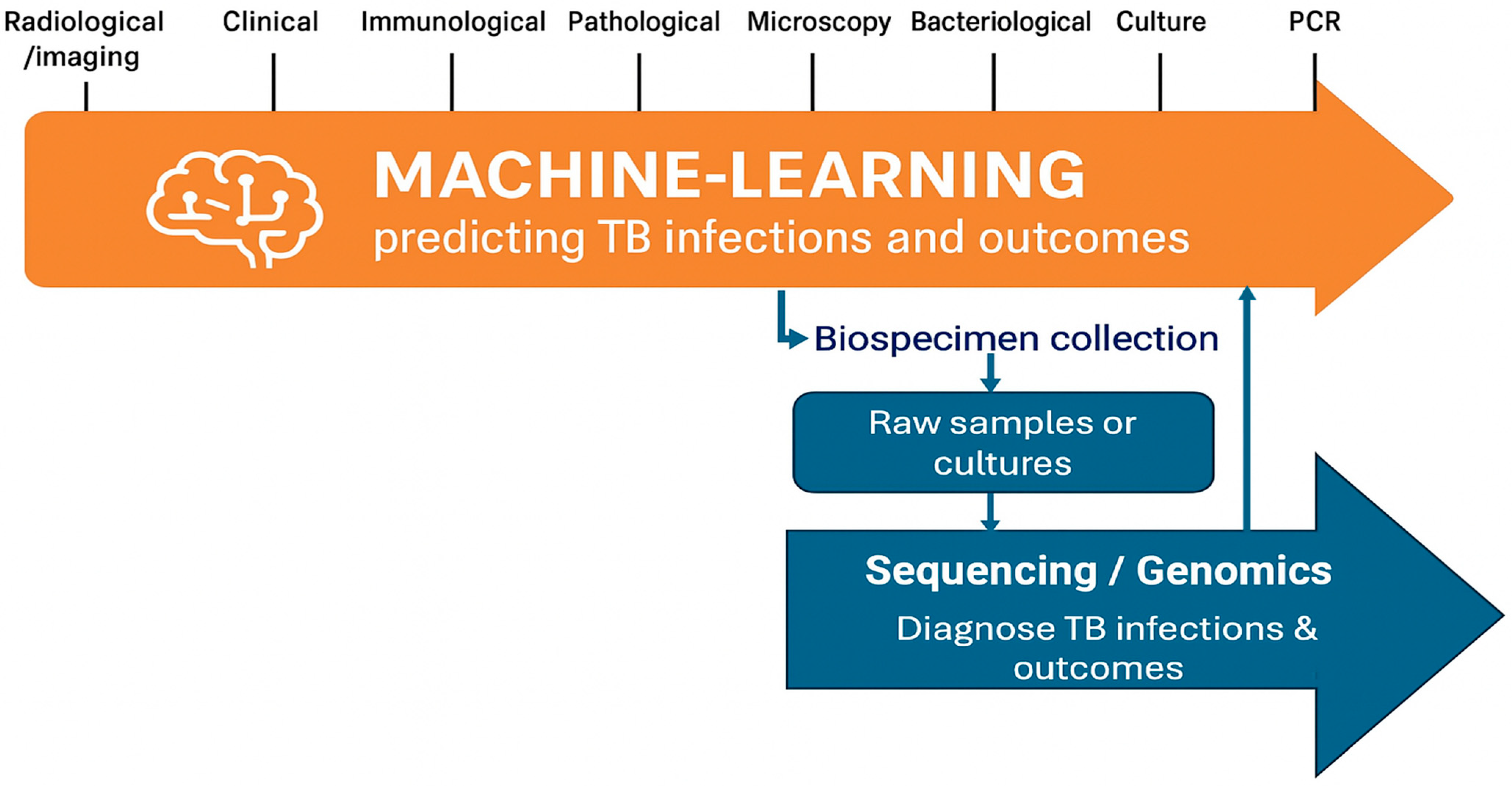 Radiological /imaging

Clinical

Immunological

Pathological

Microscopy

Bacteriological

Culture

PCR

MACHINE-LEARNING
predicting TB infections and outcomes

Biospecimen collection

Raw samples or cultures

Sequencing / Genomics
Diagnose TB infections & outcomes